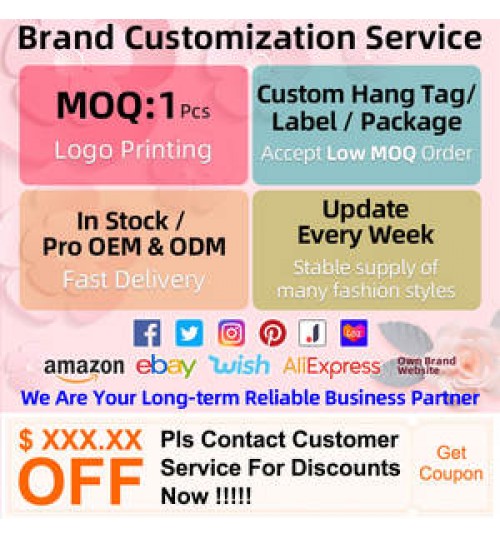 Brand Customization Service

MOQ:1 Pcs
Logo Printing

Custom Hang Tag/ Label / Package
Accept Low MOQ Order

In Stock / Pro OEM & ODM
Fast Delivery

Update Every Week
Stable supply of many fashion styles

amazon ebay wish AliExpress Own Brand Website

We Are Your Long-term Reliable Business Partner

$ XXX.XX OFF

Pls Contact Customer Service For Discounts Now !!!!!

Get Coupon